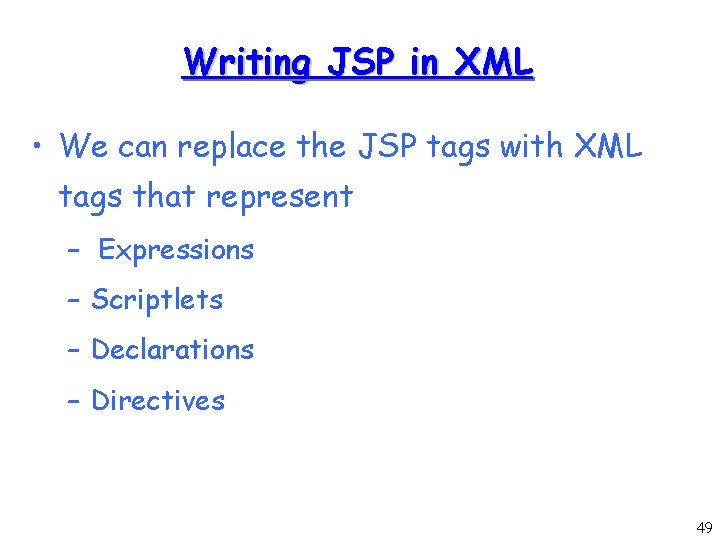 Writing JSP in XML

• We can replace the JSP tags with XML tags that represent

– Expressions

– Scriptlets

– Declarations

– Directives

49